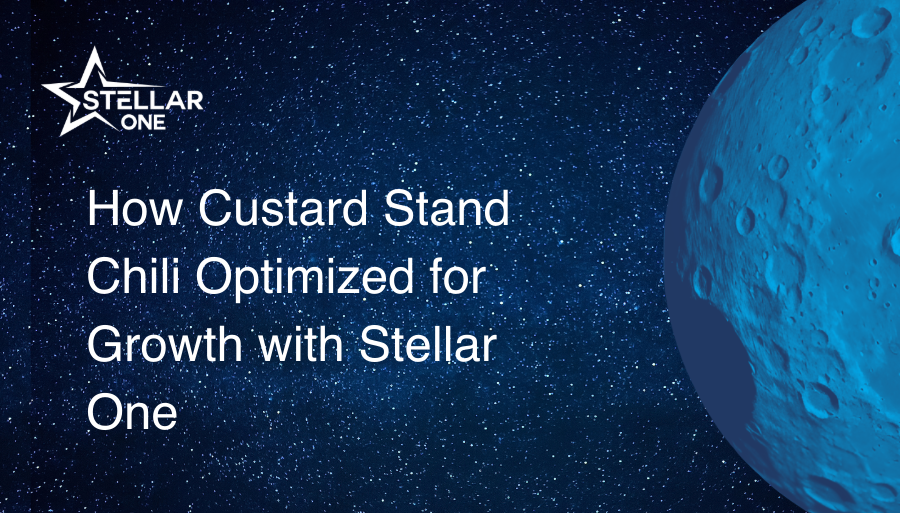 STELLAR ONE

How Custard Stand Chili Optimized for Growth with Stellar One